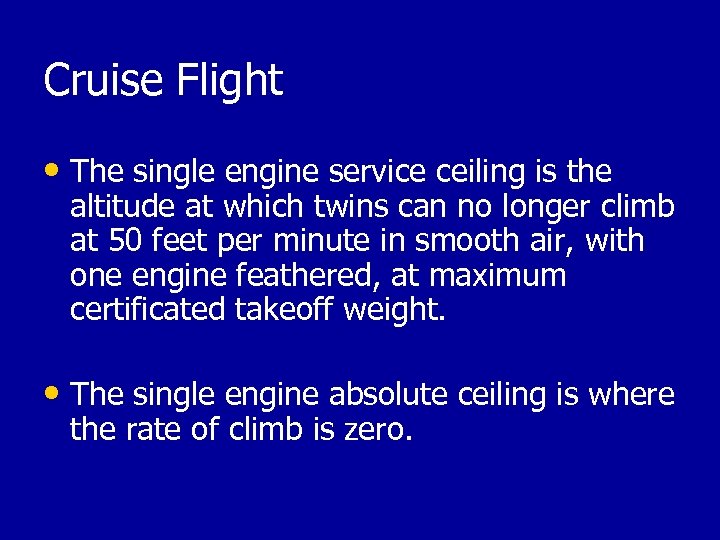 Cruise Flight

• The single engine service ceiling is the altitude at which twins can no longer climb at 50 feet per minute in smooth air, with one engine feathered, at maximum certificated takeoff weight.

• The single engine absolute ceiling is where the rate of climb is zero.